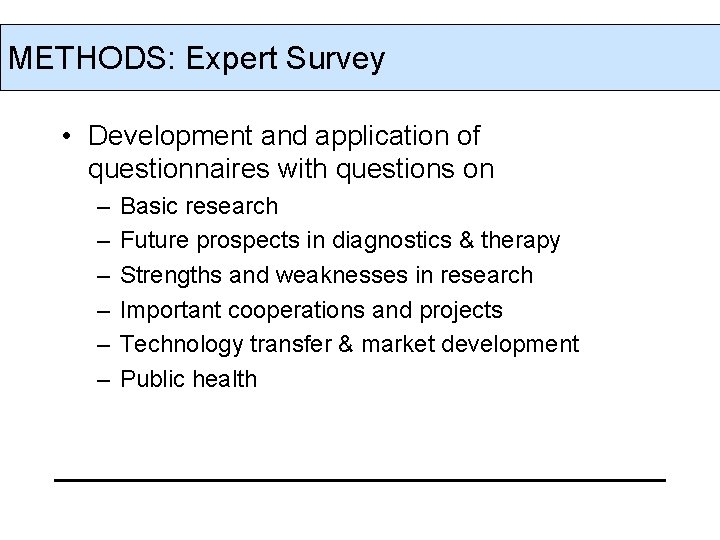 METHODS: Expert Survey

• Development and application of questionnaires with questions on
– Basic research
– Future prospects in diagnostics & therapy
– Strengths and weaknesses in research
– Important cooperations and projects
– Technology transfer & market development
– Public health